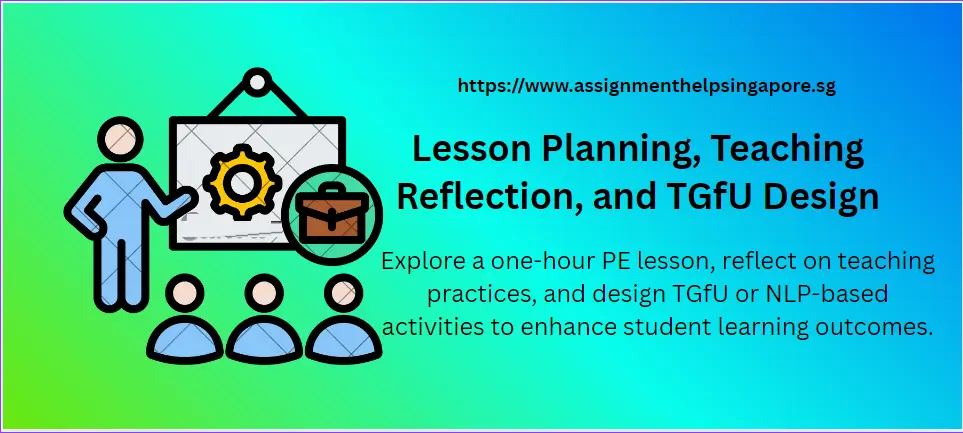 https://www.assignmenthelpsingapore.sg

Lesson Planning, Teaching Reflection, and TGfU Design

Explore a one-hour PE lesson, reflect on teaching practices, and design TGfU or NLP-based activities to enhance student learning outcomes.